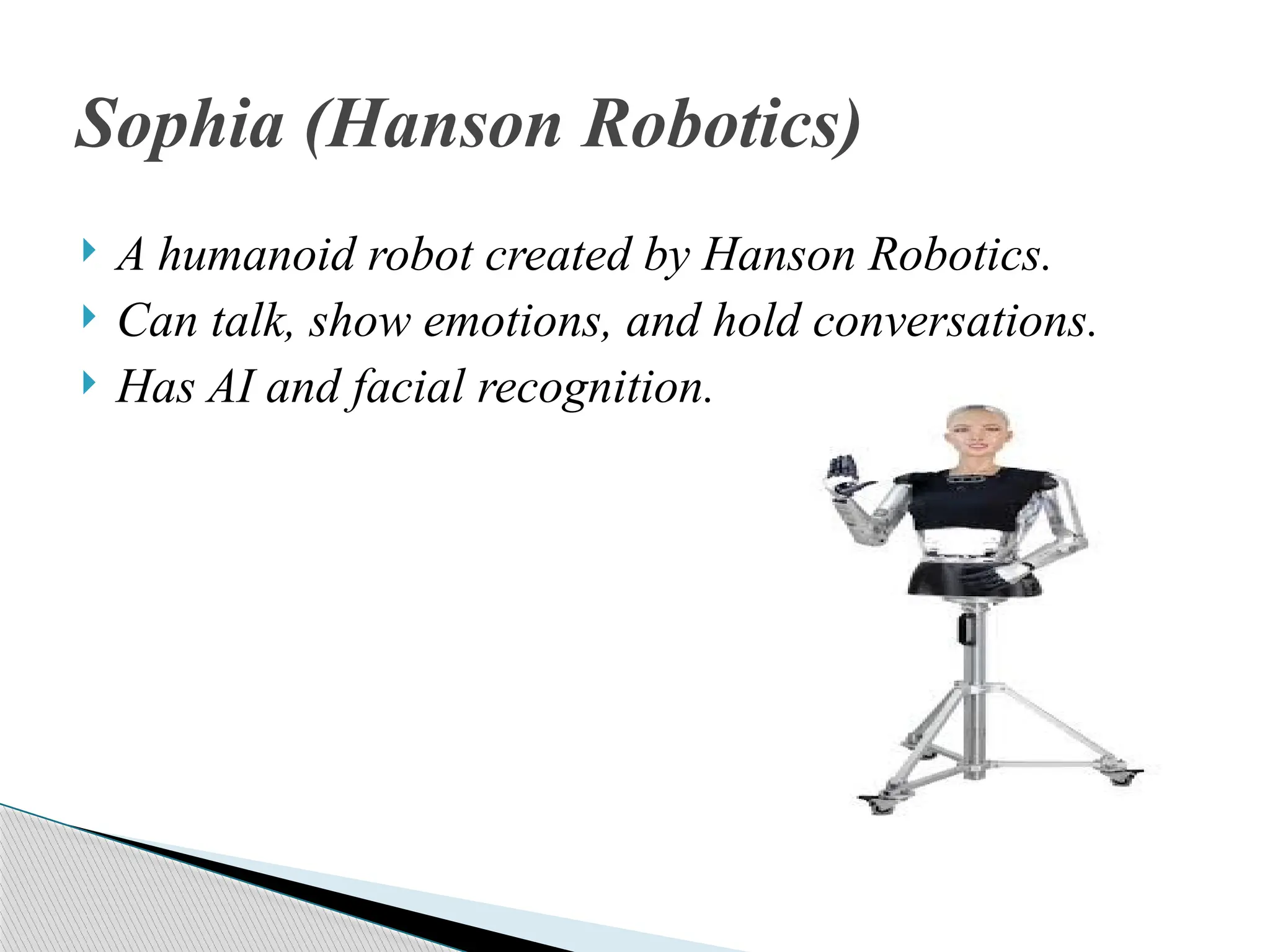 Sophia (Hanson Robotics)

A humanoid robot created by Hanson Robotics.
Can talk, show emotions, and hold conversations.
Has AI and facial recognition.